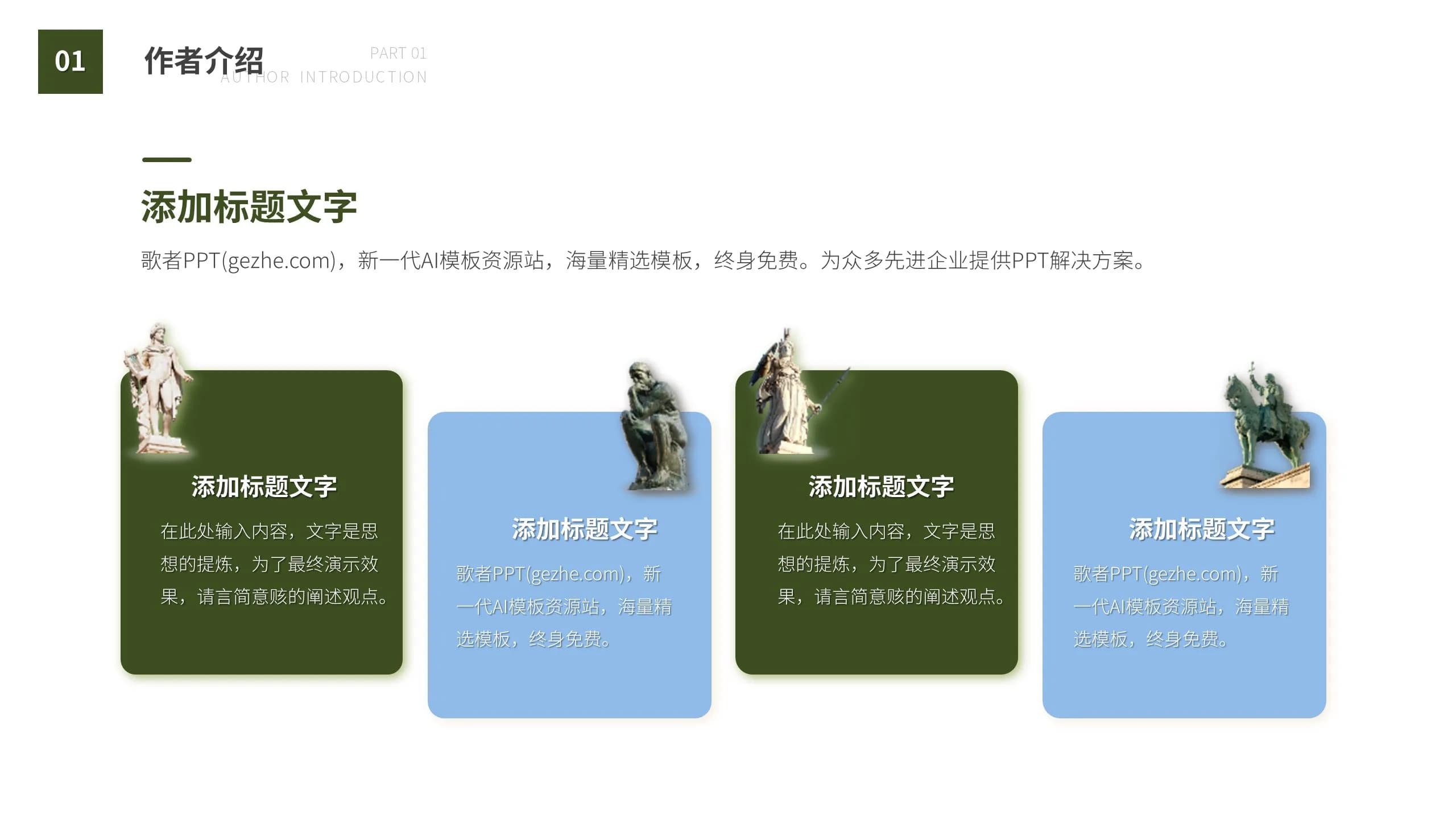 01

作者介绍

PART 01
AUTHOR INTRODUCTION

添加标题文字

歌者PPT(gezhe.com)，新一代AI模板资源站，海量精选模板，终身免费。为众多先进企业提供PPT解决方案。

添加标题文字

在此处输入内容，文字是思想的提炼，为了最终演示效果，请言简意赅的阐述观点。

添加标题文字

歌者PPT(gezhe.com)，新一代AI模板资源站，海量精选模板，终身免费。

添加标题文字

在此处输入内容，文字是思想的提炼，为了最终演示效果，请言简意赅的阐述观点。

添加标题文字

歌者PPT(gezhe.com)，新一代AI模板资源站，海量精选模板，终身免费。